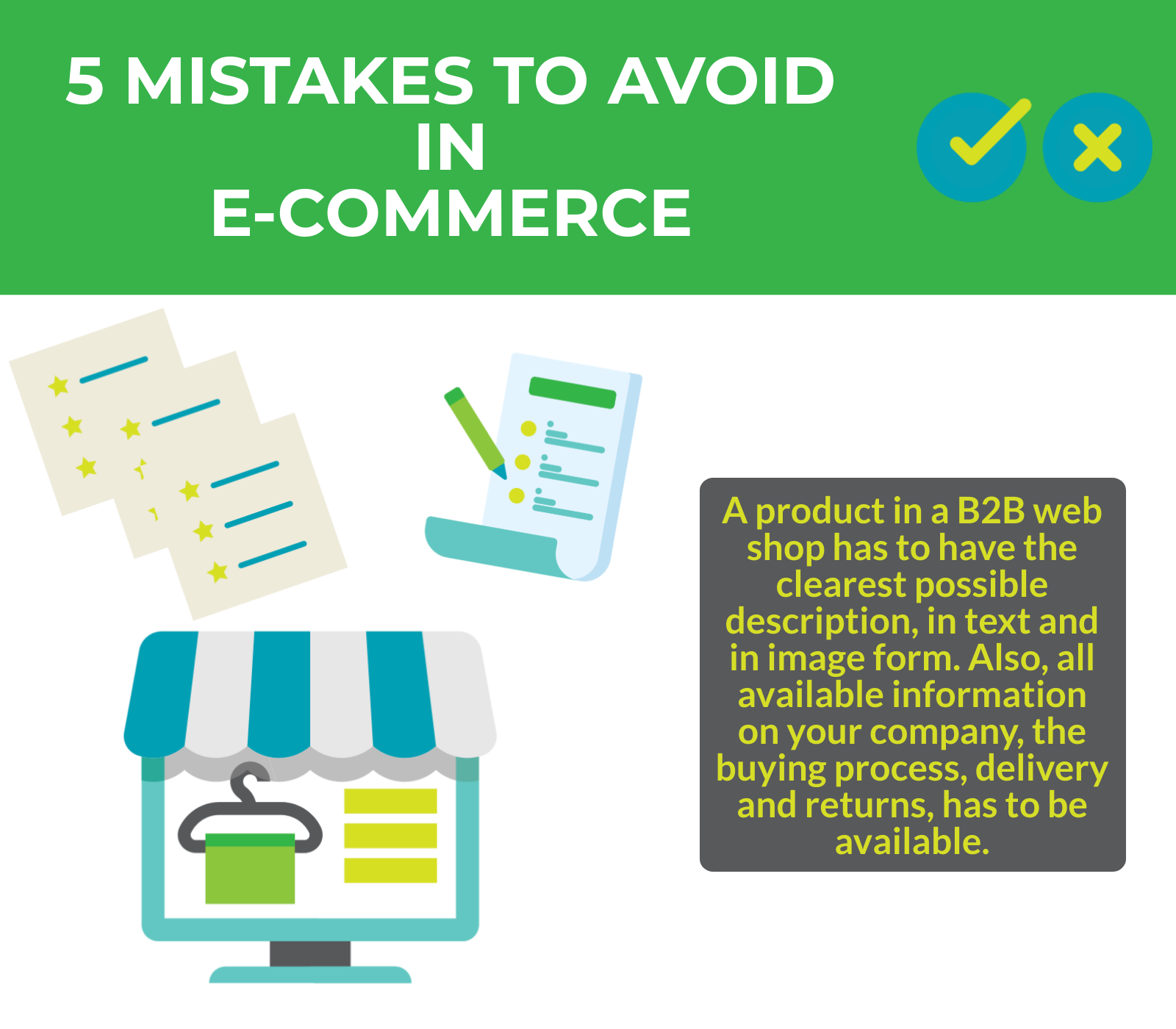 5 MISTAKES TO AVOID
IN
E-COMMERCE

A product in a B2B web shop has to have the clearest possible description, in text and in image form. Also, all available information on your company, the buying process, delivery and returns, has to be available.